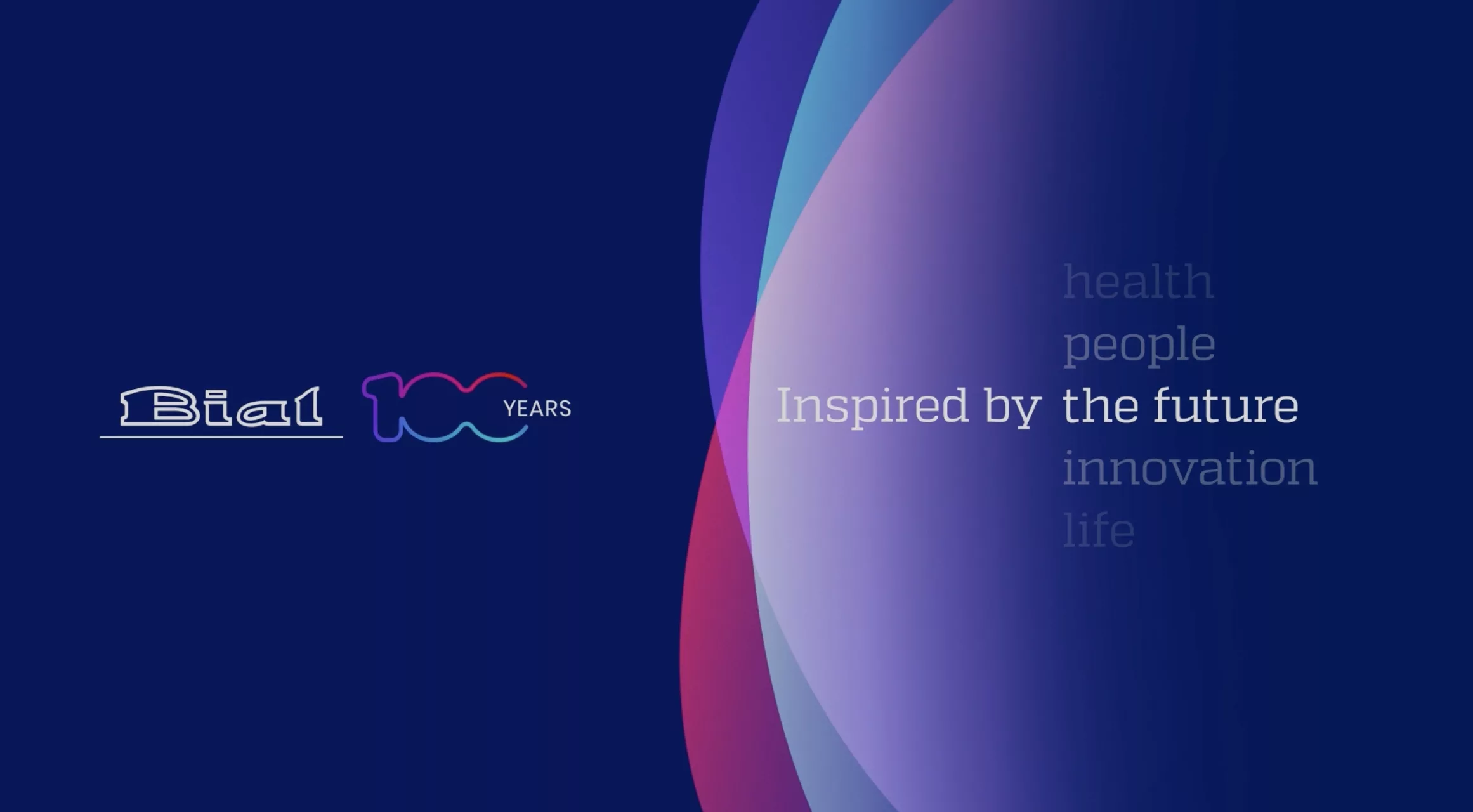 Bial 100 YEARS

health
people
Inspired by the future
innovation
life